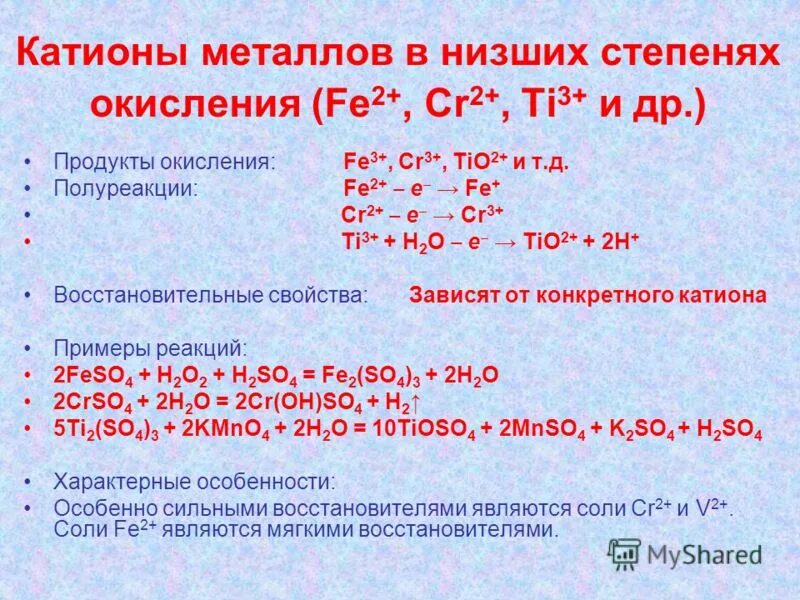 Катионы металлов в низших степенях окисления ($Fe^{2+}$, $Cr^{2+}$, $Ti^{3+}$ и др.)

• Продукты окисления: $Fe^{3+}$, $Cr^{3+}$, $TiO^{2+}$ и т.д.
• Полуреакции: $Fe^{2+} - e^{-} \rightarrow Fe^{+}$
• $Cr^{2+} - e^{-} \rightarrow Cr^{3+}$
• $Ti^{3+} + H_2O - e^{-} \rightarrow TiO^{2+} + 2H^{+}$

• Восстановительные свойства: Зависят от конкретного катиона

• Примеры реакций:
• $2FeSO_4 + H_2O_2 + H_2SO_4 = Fe_2(SO_4)_3 + 2H_2O$
• $2CrSO_4 + 2H_2O = 2Cr(OH)SO_4 + H_2\uparrow$
• $5Ti_2(SO_4)_3 + 2KMnO_4 + 2H_2O = 10TiOSO_4 + 2MnSO_4 + K_2SO_4 + H_2SO_4$

• Характерные особенности:
• Особенно сильными восстановителями являются соли $Cr^{2+}$ и $V^{2+}$. Соли $Fe^{2+}$ являются мягкими восстановителями.

MyShared